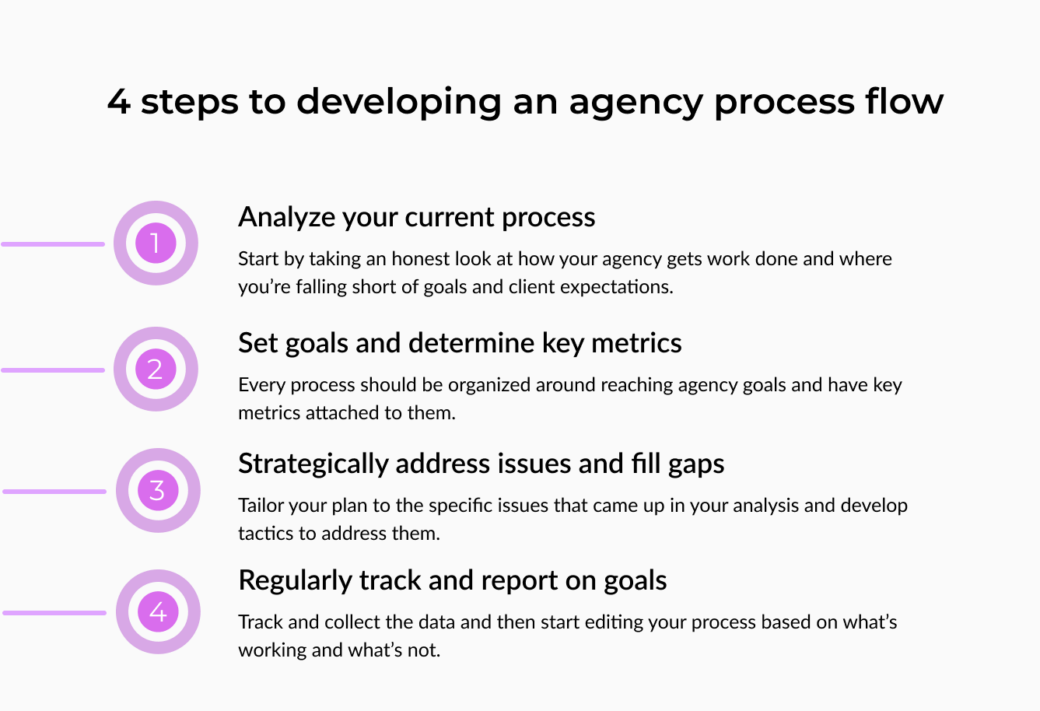 4 steps to developing an agency process flow

1

Analyze your current process

Start by taking an honest look at how your agency gets work done and where you're falling short of goals and client expectations.

2

Set goals and determine key metrics

Every process should be organized around reaching agency goals and have key metrics attached to them.

3

Strategically address issues and fill gaps

Tailor your plan to the specific issues that came up in your analysis and develop tactics to address them.

4

Regularly track and report on goals

Track and collect the data and then start editing your process based on what's working and what's not.